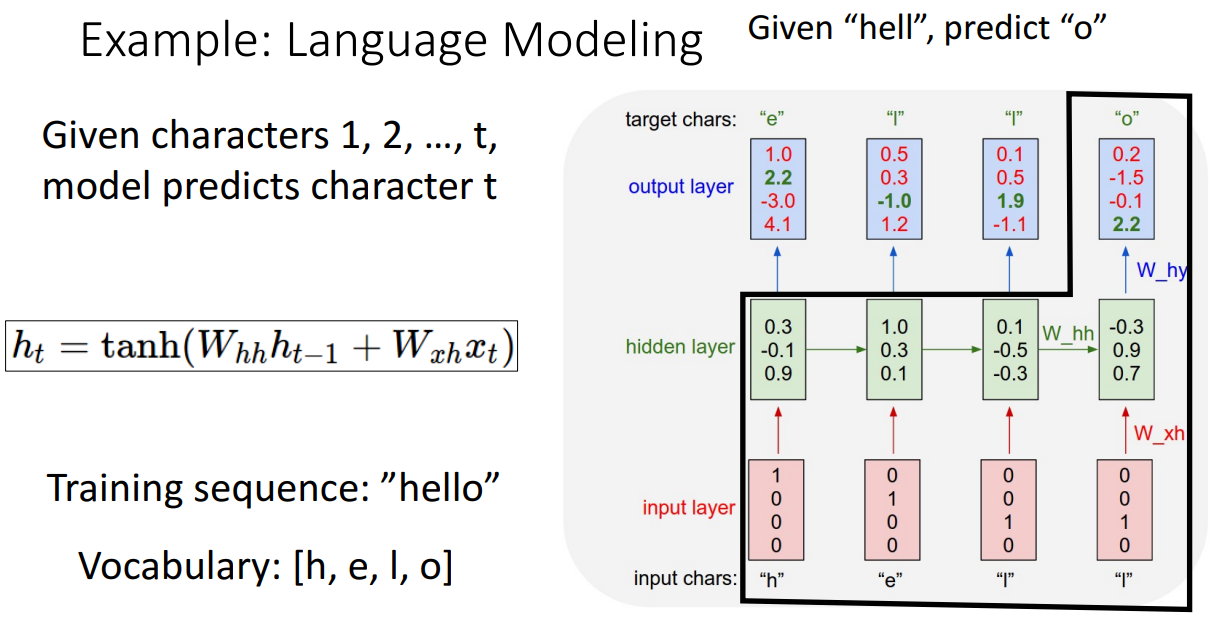 Example: Language Modeling

Given "hell", predict "o"

Given characters 1, 2, …, t, model predicts character t

$h_t = \tanh(W_{hh}h_{t-1} + W_{xh}x_t)$

Training sequence: "hello"

Vocabulary: [h, e, l, o]

target chars: "e" "l" "l" "o"

output layer

1.0
2.2
-3.0
4.1

0.5
0.3
-1.0
1.2

0.1
0.5
1.9
-1.1

0.2
-1.5
-0.1
2.2

W_hy

hidden layer

0.3
-0.1
0.9

1.0
0.3
0.1

0.1
-0.5
-0.3

W_hh

-0.3
0.9
0.7

W_xh

input layer

1
0
0
0

0
1
0
0

0
0
1
0

0
0
1
0

input chars: "h" "e" "l" "l"